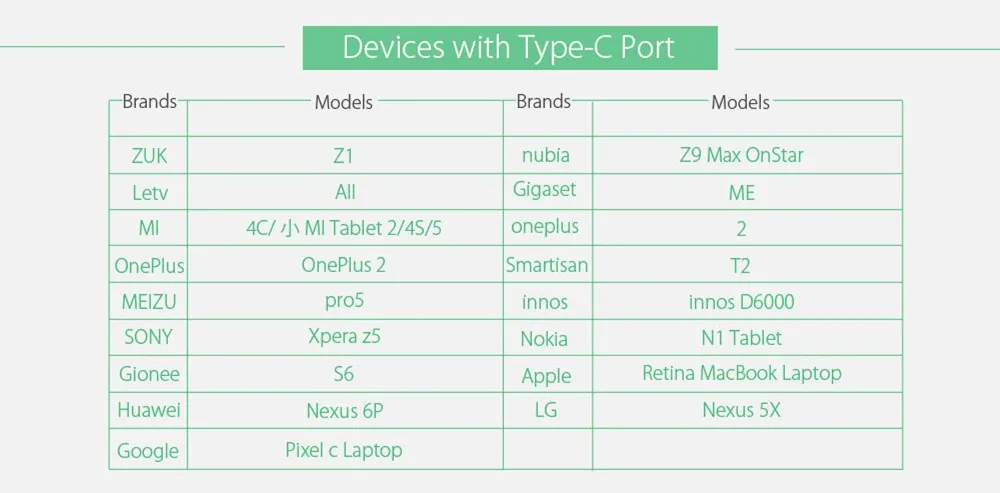 Devices with Type-C Port

| Brands | Models | Brands | Models |
|---|---|---|---|
| ZUK | Z1 | nubia | Z9 Max OnStar |
| Letv | All | Gigaset | ME |
| MI | 4C/ 小 MI Tablet 2/4S/5 | oneplus | 2 |
| OnePlus | OnePlus 2 | Smartisan | T2 |
| MEIZU | pro5 | innos | innos D6000 |
| SONY | Xpera z5 | Nokia | N1 Tablet |
| Gionee | S6 | Apple | Retina MacBook Laptop |
| Huawei | Nexus 6P | LG | Nexus 5X |
| Google | Pixel c Laptop | | |